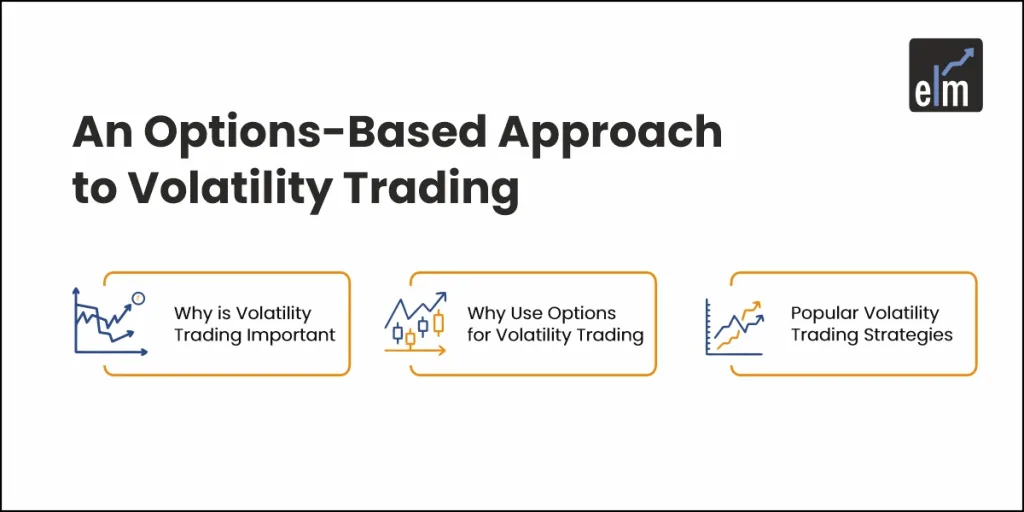 elm

An Options-Based Approach to Volatility Trading

Why is Volatility Trading Important

Why Use Options for Volatility Trading

Popular Volatility Trading Strategies